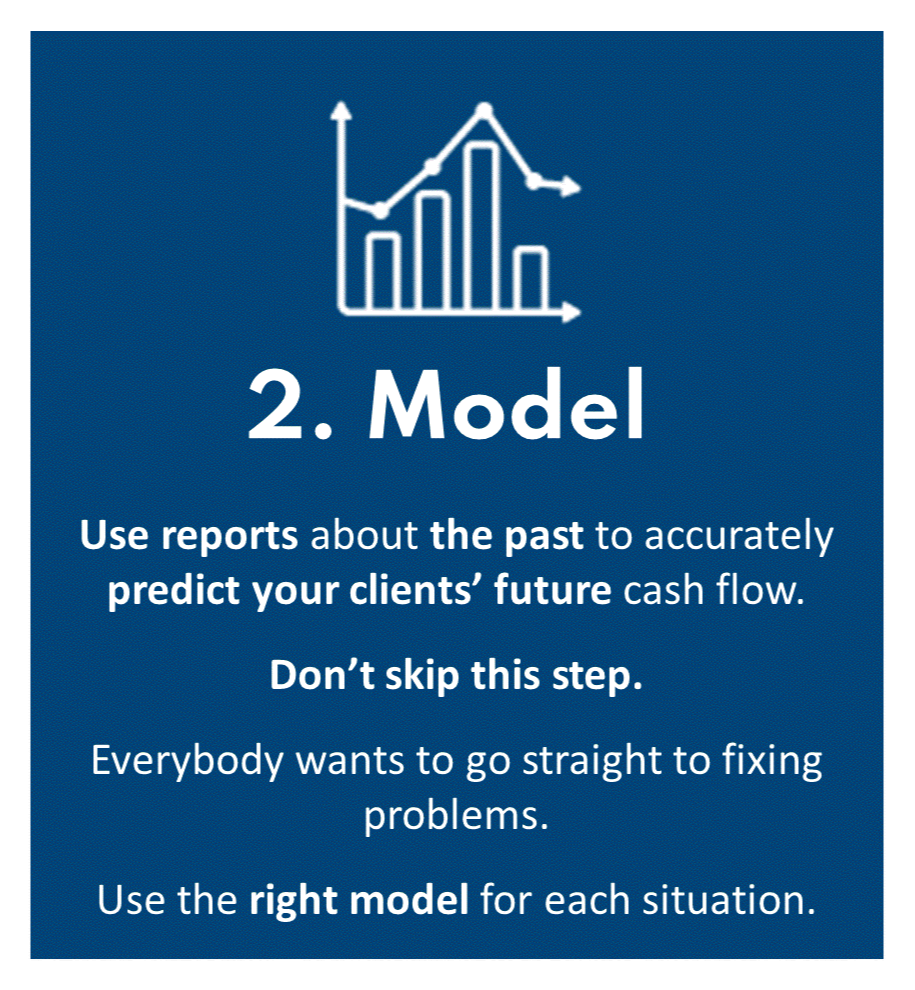 2. Model

Use reports about the past to accurately predict your clients' future cash flow.

Don't skip this step.

Everybody wants to go straight to fixing problems.

Use the right model for each situation.